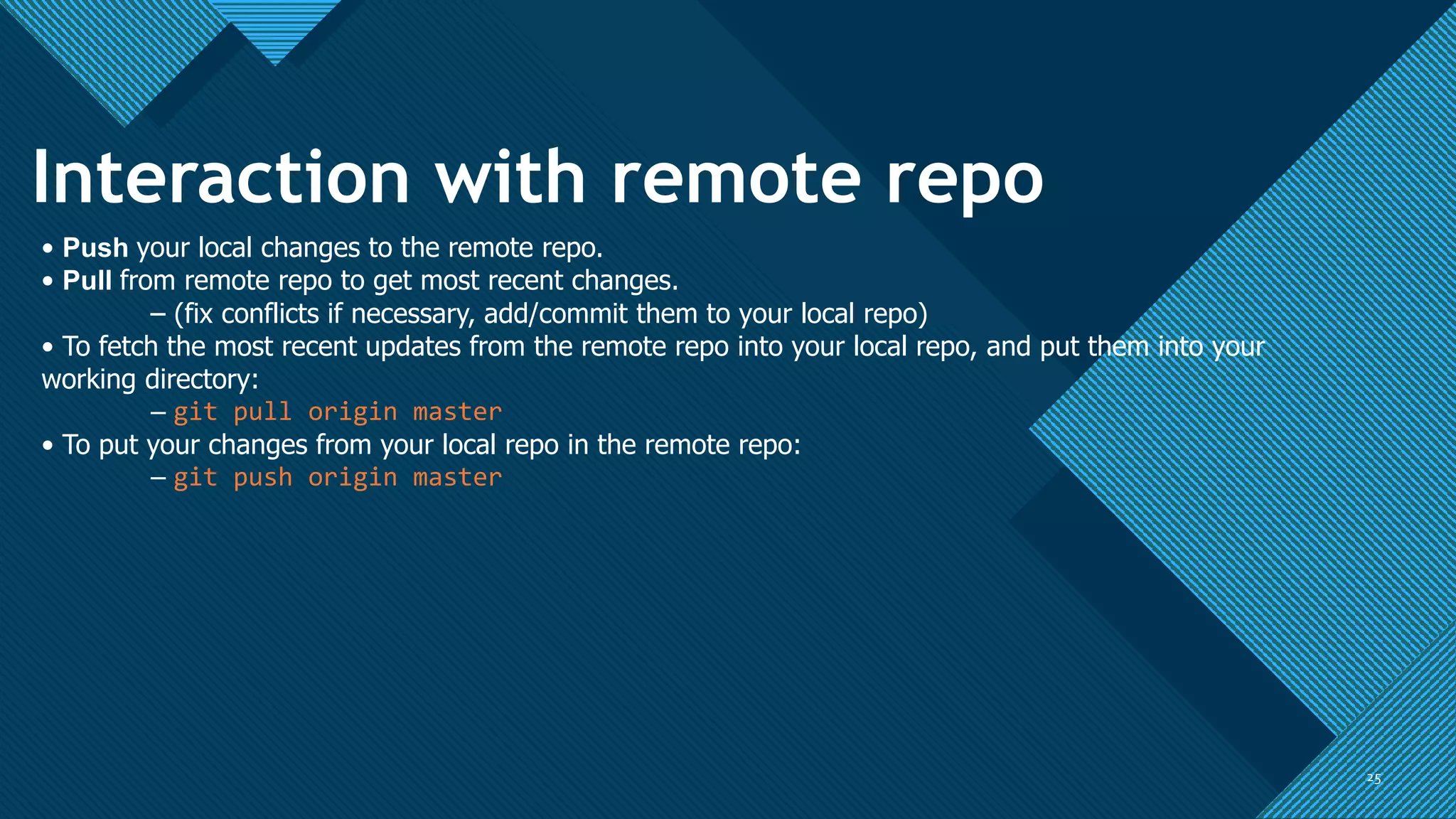 Interaction with remote repo

• Push your local changes to the remote repo.
• Pull from remote repo to get most recent changes.
– (fix conflicts if necessary, add/commit them to your local repo)
• To fetch the most recent updates from the remote repo into your local repo, and put them into your working directory:
– git pull origin master
• To put your changes from your local repo in the remote repo:
– git push origin master

25